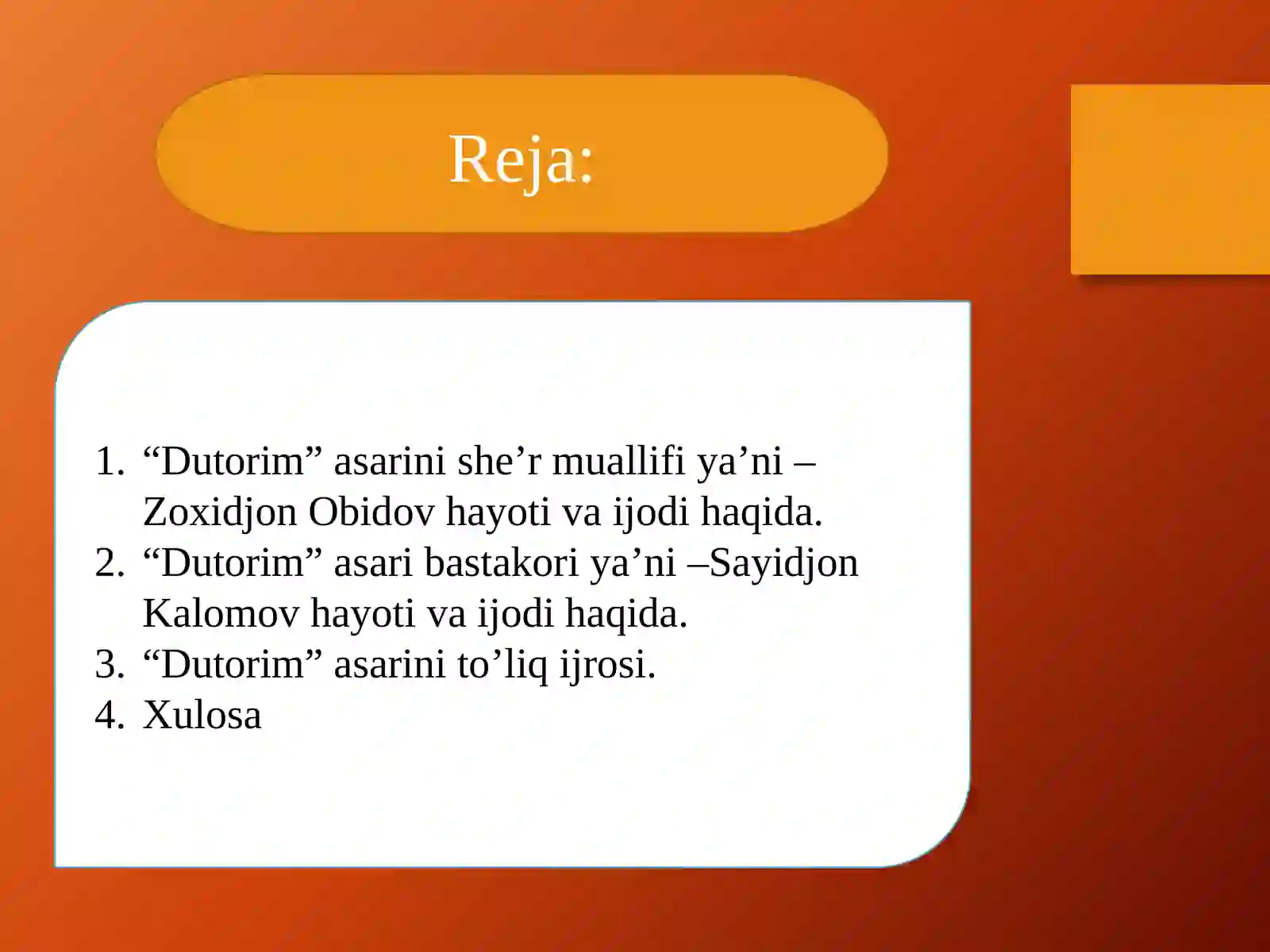 Reja:

1. “Dutorim” asarini she’r muallifi ya’ni – Zoxidjon Obidov hayoti va ijodi haqida.
2. “Dutorim” asari bastakori ya’ni –Sayidjon Kalomov hayoti va ijodi haqida.
3. “Dutorim” asarini to’liq ijrosi.
4. Xulosa